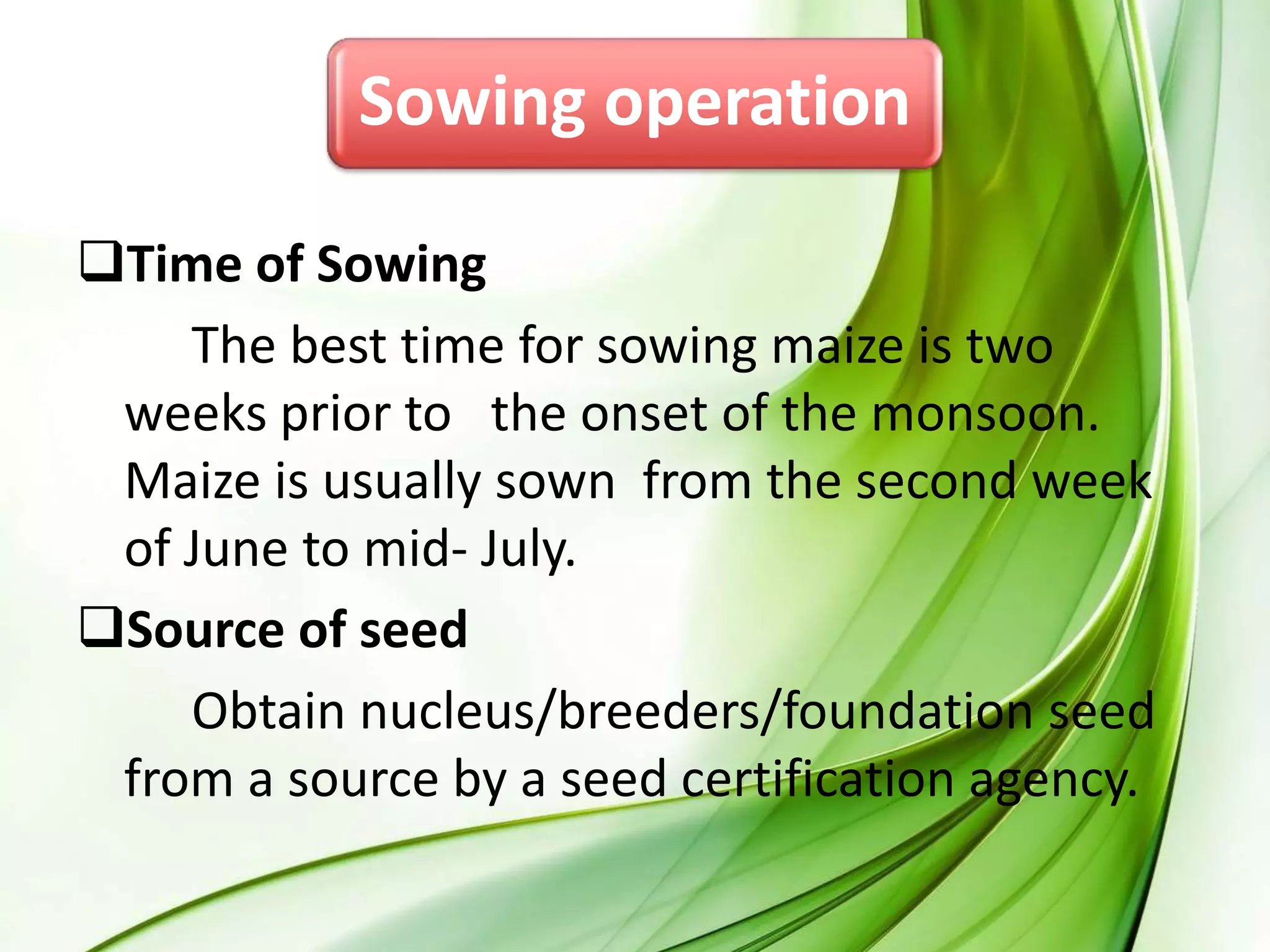 Sowing operation

❑Time of Sowing

The best time for sowing maize is two weeks prior to the onset of the monsoon. Maize is usually sown from the second week of June to mid- July.

❑Source of seed

Obtain nucleus/breeders/foundation seed from a source by a seed certification agency.